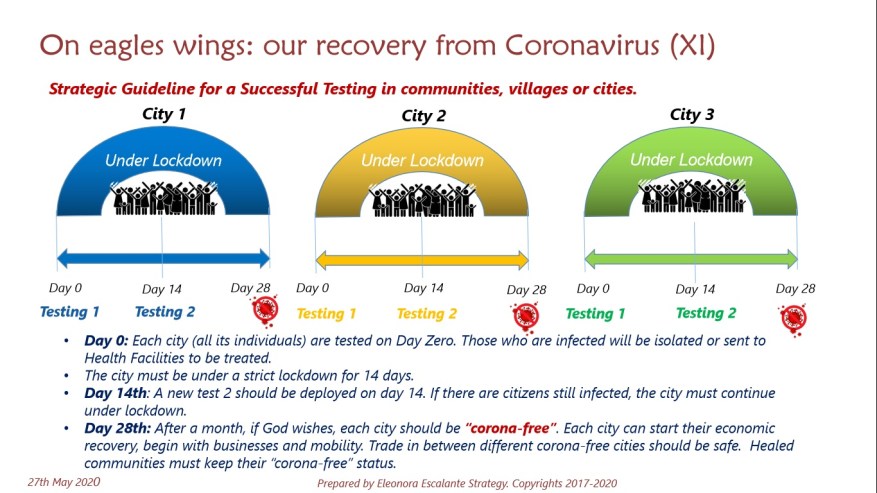 On eagles wings: our recovery from Coronavirus (XI)

Strategic Guideline for a Successful Testing in communities, villages or cities.

City 1

Under Lockdown

Day 0 Day 14 Day 28

Testing 1 Testing 2

City 2

Under Lockdown

Day 0 Day 14 Day 28

Testing 1 Testing 2

City 3

Under Lockdown

Day 0 Day 14 Day 28

Testing 1 Testing 2

• Day 0: Each city (all its individuals) are tested on Day Zero. Those who are infected will be isolated or sent to Health Facilities to be treated.
• The city must be under a strict lockdown for 14 days.
• Day 14th: A new test 2 should be deployed on day 14. If there are citizens still infected, the city must continue under lockdown.
• Day 28th: After a month, if God wishes, each city should be "corona-free". Each city can start their economic recovery, begin with businesses and mobility. Trade in between different corona-free cities should be safe. Healed communities must keep their "corona-free" status.

27th May 2020

Prepared by Eleonora Escalante Strategy. Copyrights 2017-2020